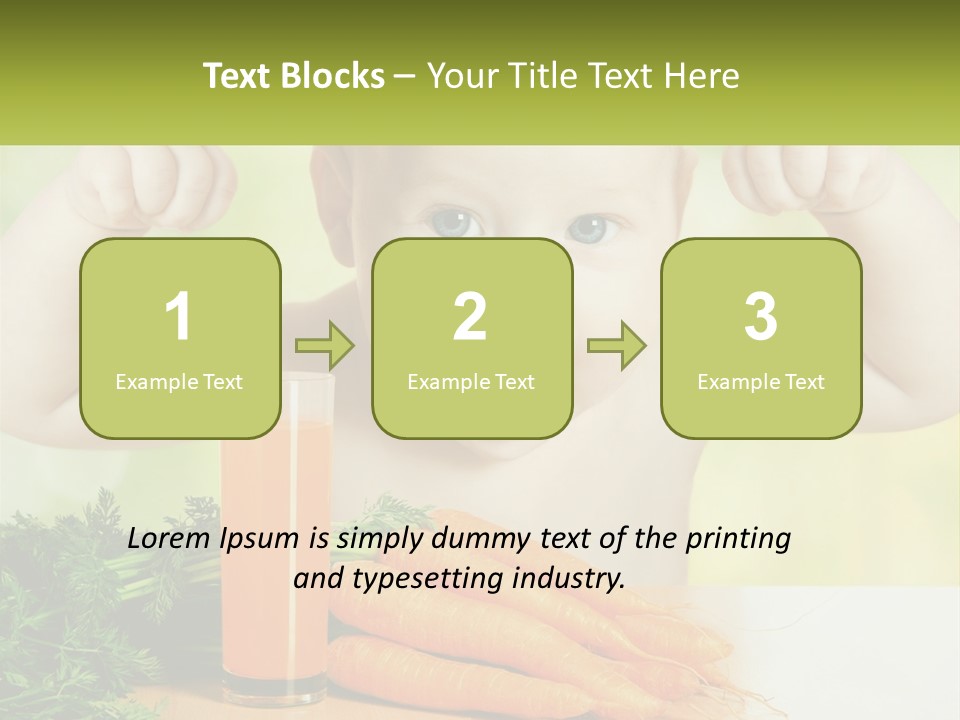 Text Blocks – Your Title Text Here

1
Example Text

2
Example Text

3
Example Text

Lorem Ipsum is simply dummy text of the printing and typesetting industry.